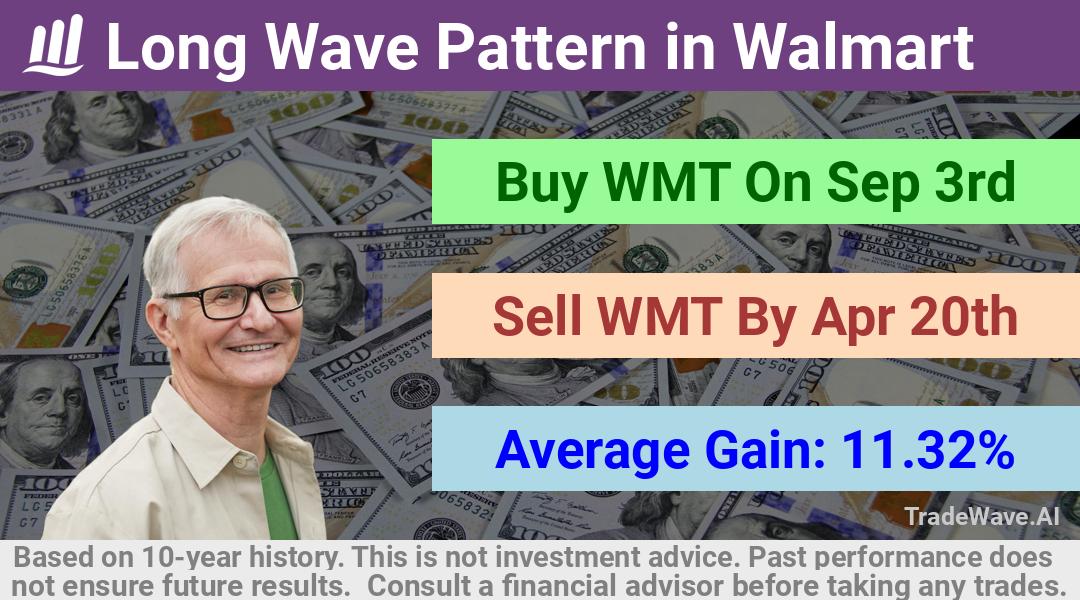 Long Wave Pattern in Walmart

Buy WMT On Sep 3rd

Sell WMT By Apr 20th

Average Gain: 11.32%

TradeWave.AI

Based on 10-year history. This is not investment advice. Past performance does not ensure future results. Consult a financial advisor before taking any trades.